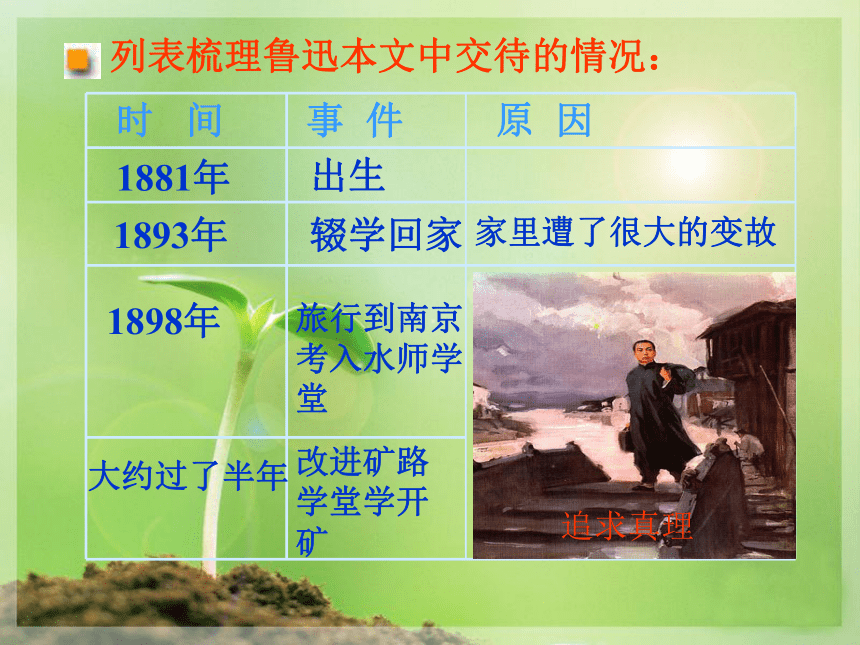 列表梳理鲁迅本文中交待的情况：

| 时　间 | 事　件 | 原　因 |
|---|---|---|
| 1881年 | 出生 | |
| 1893年 | 辍学回家 | 家里遭了很大的变故 |
| 1898年 | 旅行到南京考入水师学堂 | 追求真理 |
| 大约过了半年 | 改进矿路学堂学开矿 | |